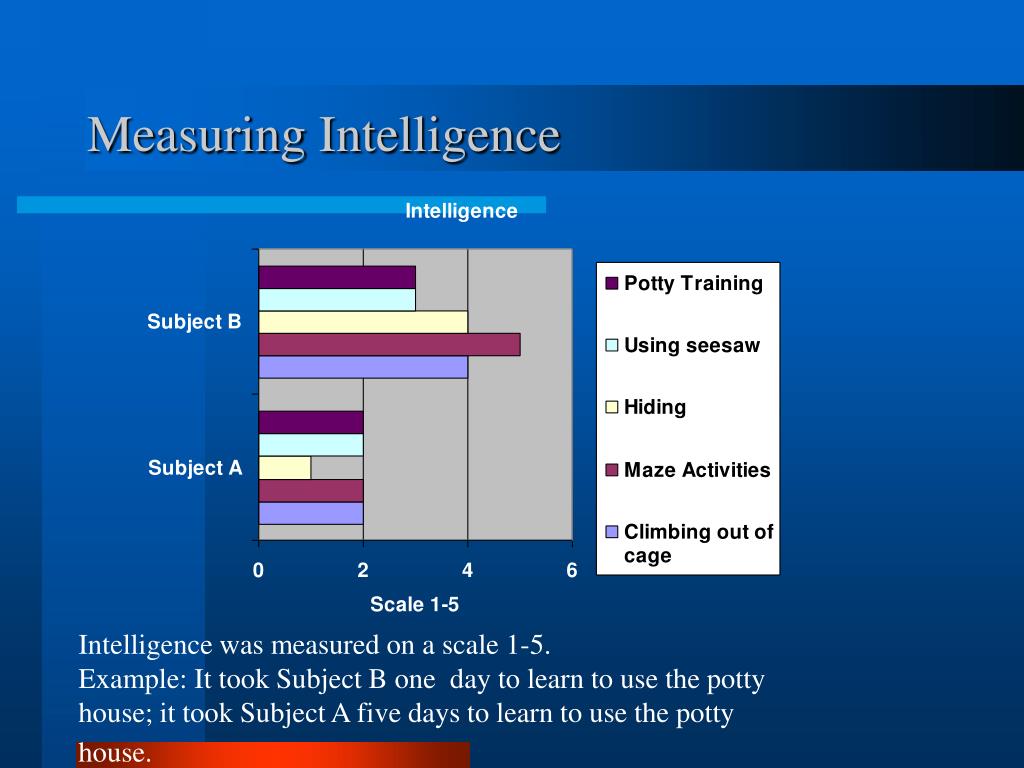 Measuring Intelligence

Intelligence

Subject B

Subject A

0 2 4 6

Scale 1-5

Potty Training

Using seesaw

Hiding

Maze Activities

Climbing out of cage

Intelligence was measured on a scale 1-5.
Example: It took Subject B one day to learn to use the potty house; it took Subject A five days to learn to use the potty house.